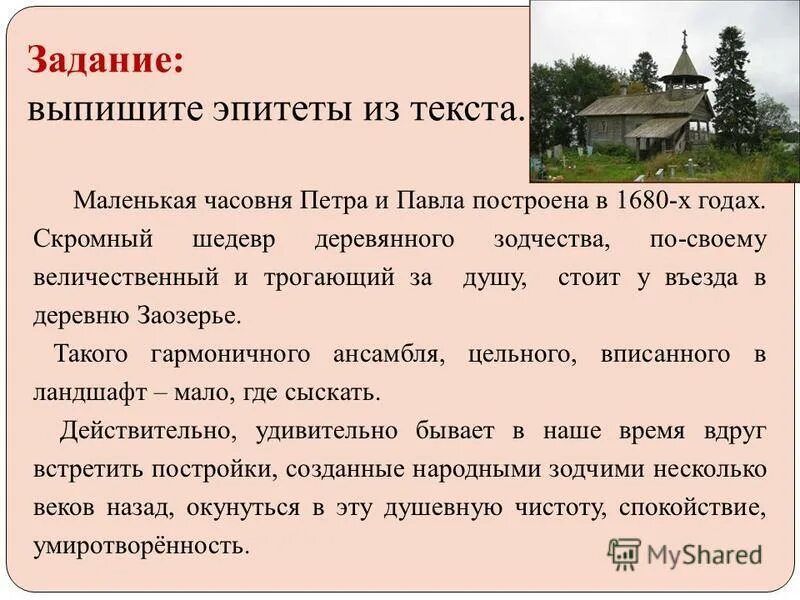 Задание:
выпишите эпитеты из текста.

Маленькая часовня Петра и Павла построена в 1680-х годах. Скромный шедевр деревянного зодчества, по-своему величественный и трогающий за душу, стоит у въезда в деревню Заозерье.

Такого гармоничного ансамбля, цельного, вписанного в ландшафт – мало, где сыскать.

Действительно, удивительно бывает в наше время вдруг встретить постройки, созданные народными зодчими несколько веков назад, окунуться в эту душевную чистоту, спокойствие, умиротворённость.

MyShared